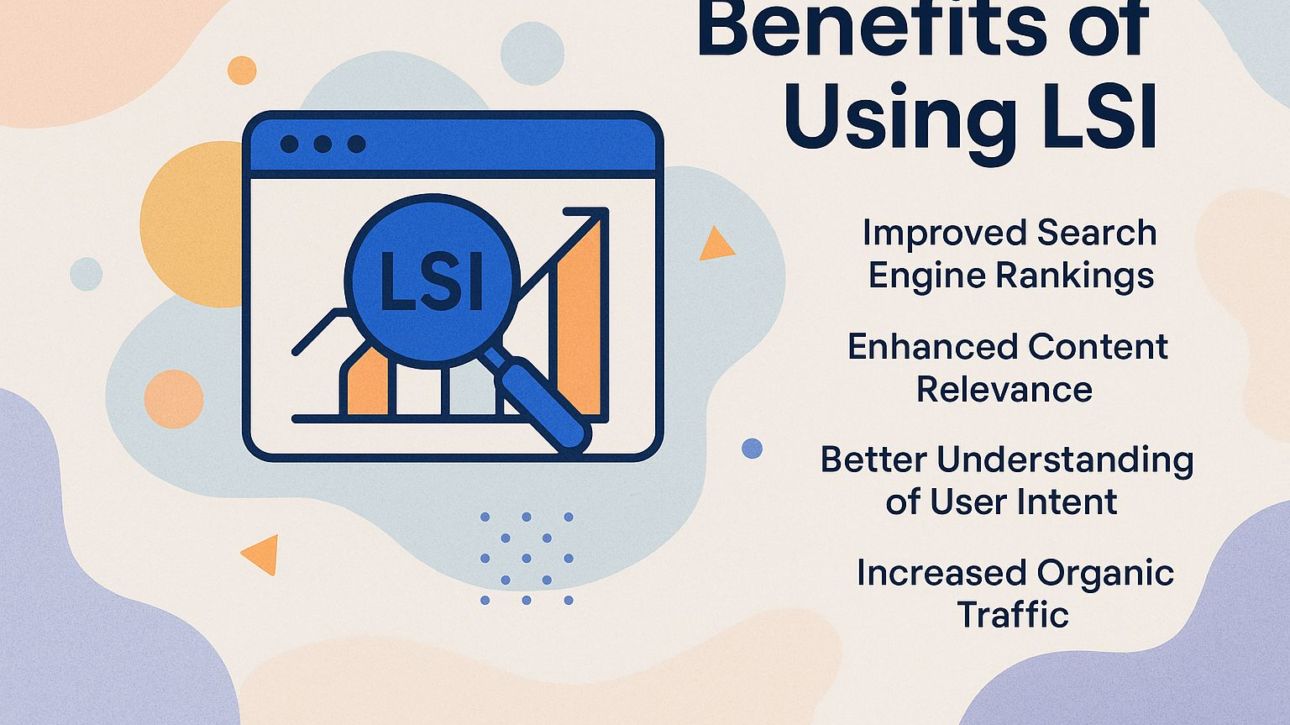 Benefits of Using LSI

LSI

Improved Search Engine Rankings

Enhanced Content Relevance

Better Understanding of User Intent

Increased Organic Traffic